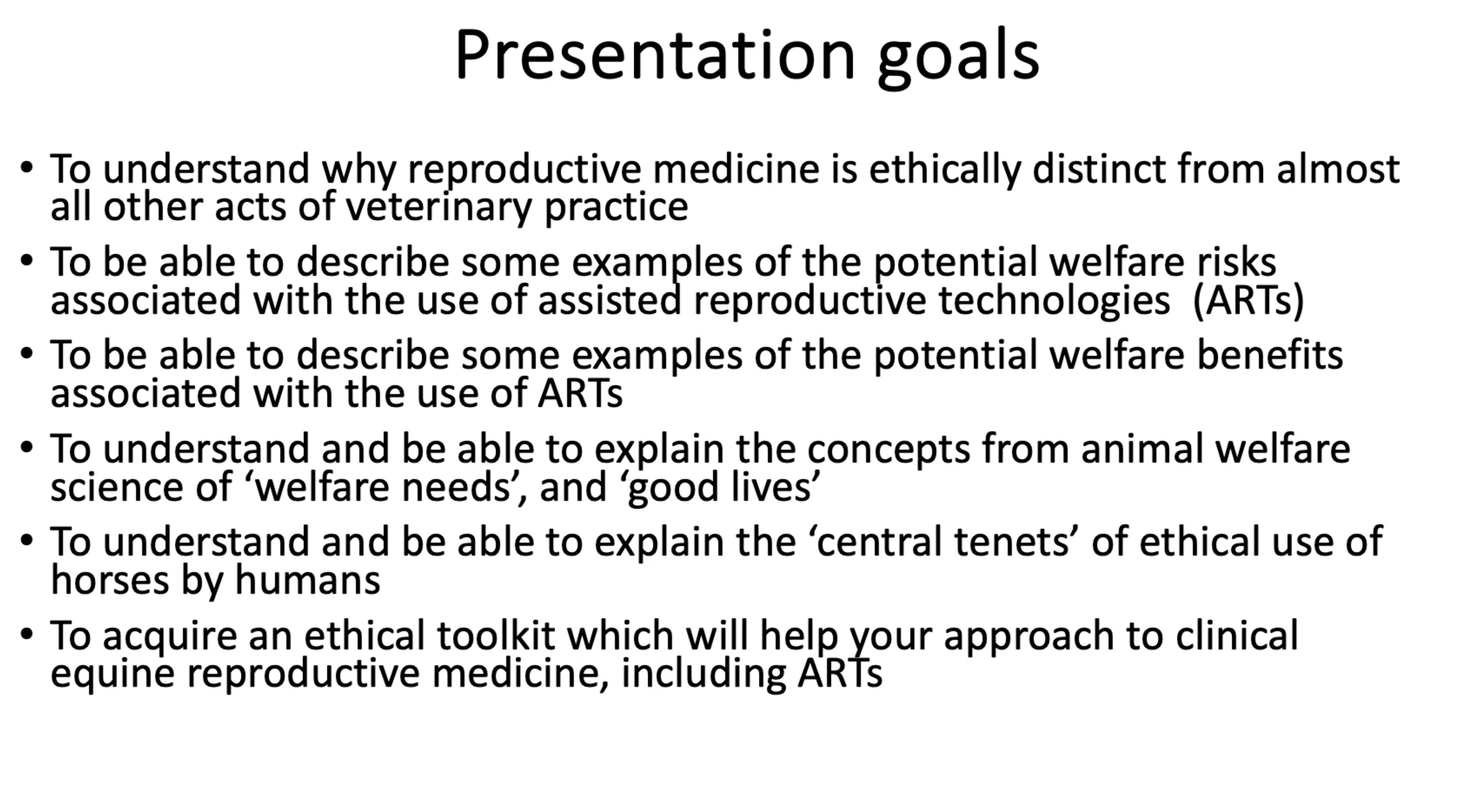 Presentation goals

• To understand why reproductive medicine is ethically distinct from almost all other acts of veterinary practice

• To be able to describe some examples of the potential welfare risks associated with the use of assisted reproductive technologies (ARTs)

• To be able to describe some examples of the potential welfare benefits associated with the use of ARTs

• To understand and be able to explain the concepts from animal welfare science of ‘welfare needs’, and ‘good lives’

• To understand and be able to explain the ‘central tenets’ of ethical use of horses by humans

• To acquire an ethical toolkit which will help your approach to clinical equine reproductive medicine, including ARTs